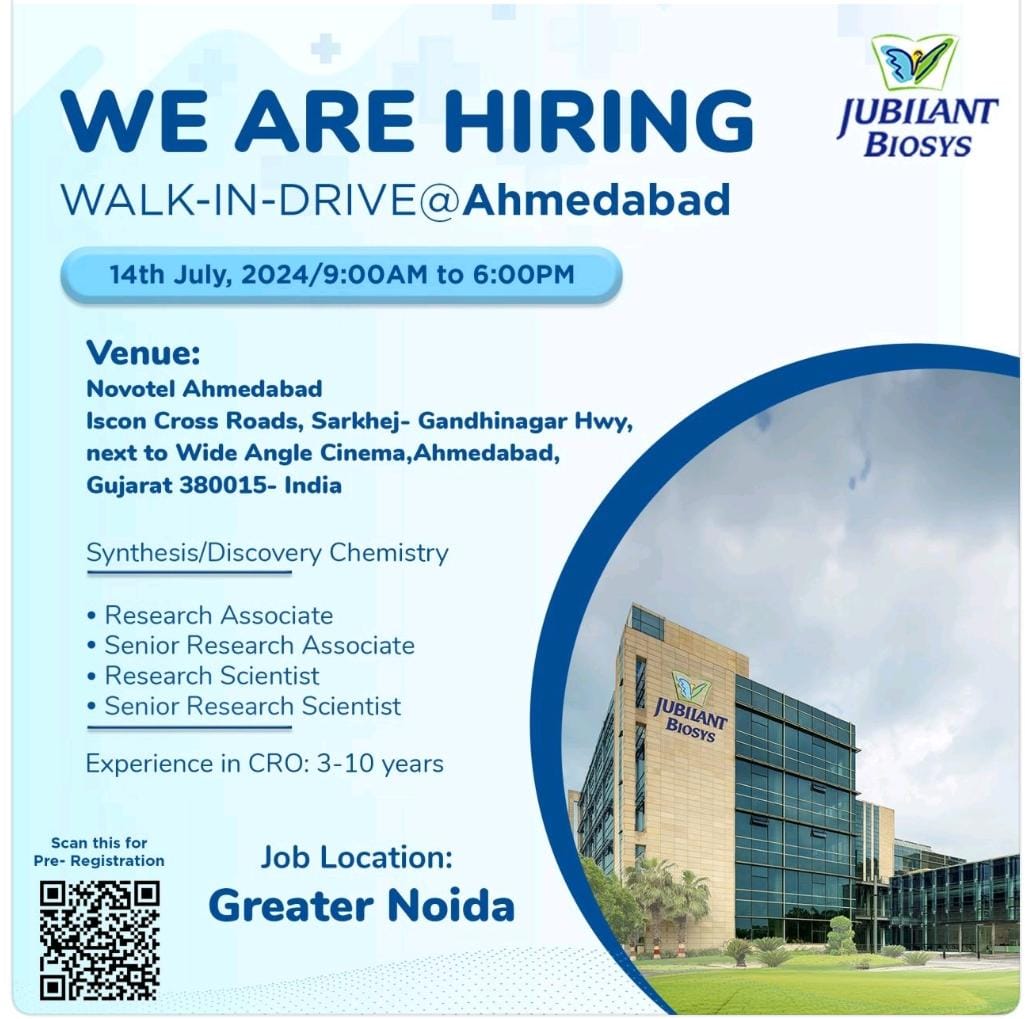 WE ARE HIRING

JUBILANT BIOSYS

WALK-IN-DRIVE@Ahmedabad

14th July, 2024/9:00AM to 6:00PM

Venue:
Novotel Ahmedabad
Iscon Cross Roads, Sarkhej- Gandhinagar Hwy, next to Wide Angle Cinema,Ahmedabad, Gujarat 380015- India

Synthesis/Discovery Chemistry

• Research Associate
• Senior Research Associate
• Research Scientist
• Senior Research Scientist

Experience in CRO: 3-10 years

JUBILANT BIOSYS

Scan this for Pre- Registration

Job Location:
Greater Noida